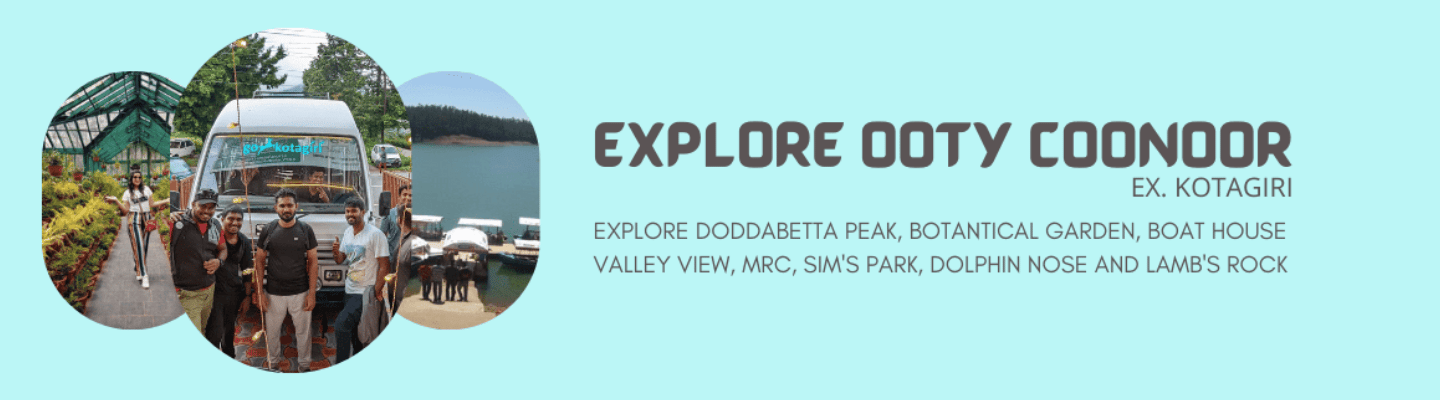 go kotagiri

EXPLORE OOTY COONOOR
EX. KOTAGIRI

EXPLORE DODDABETTA PEAK, BOTANTICAL GARDEN, BOAT HOUSE VALLEY VIEW, MRC, SIM'S PARK, DOLPHIN NOSE AND LAMB'S ROCK